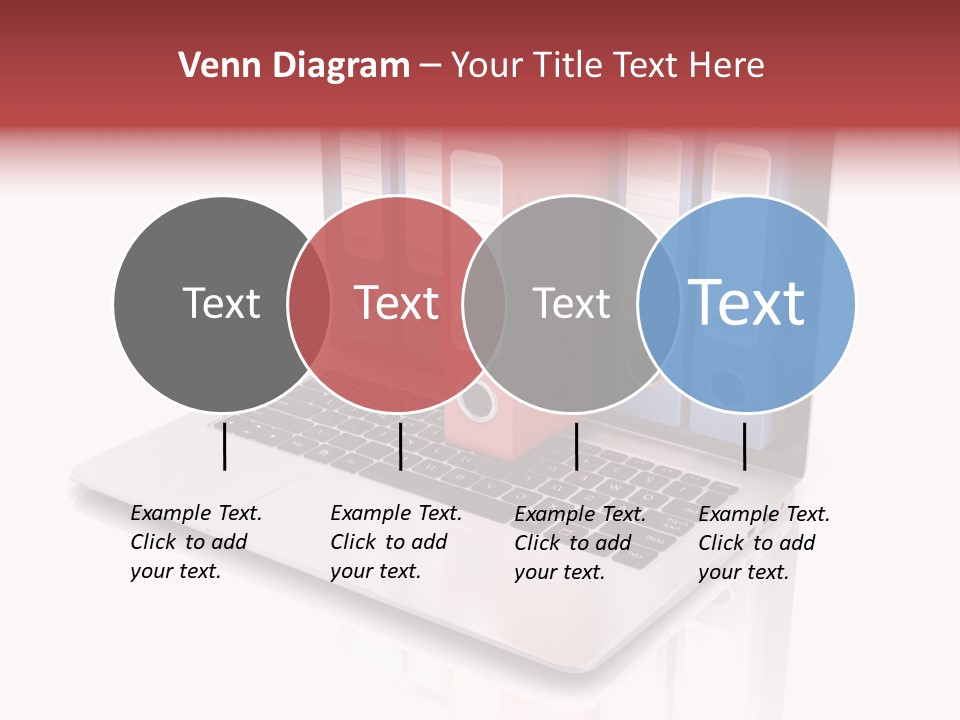 Venn Diagram – Your Title Text Here

Text

Text

Text

Text

Example Text. Click to add your text.

Example Text. Click to add your text.

Example Text. Click to add your text.

Example Text. Click to add your text.